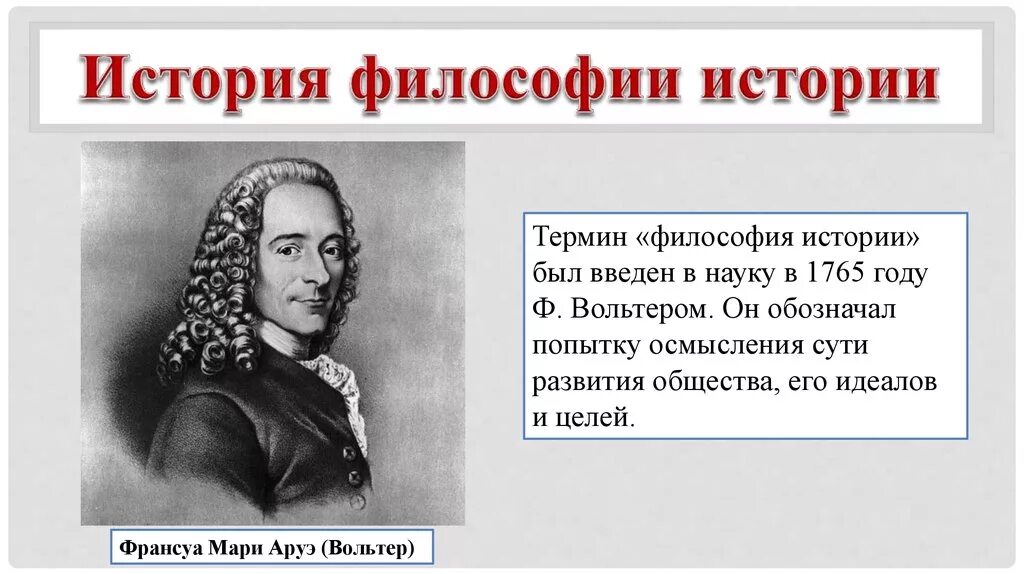 История философии истории

Термин «философия истории» был введен в науку в 1765 году Ф. Вольтером. Он обозначал попытку осмысления сути развития общества, его идеалов и целей.

Франсуа Мари Аруэ (Вольтер)